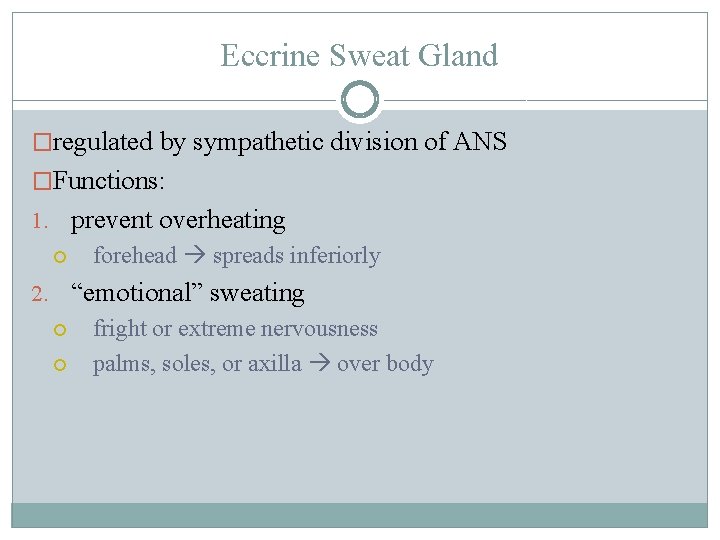 Eccrine Sweat Gland

□regulated by sympathetic division of ANS

□Functions:

1. prevent overheating
   ○ forehead → spreads inferiorly

2. “emotional” sweating
   ○ fright or extreme nervousness
   ○ palms, soles, or axilla → over body